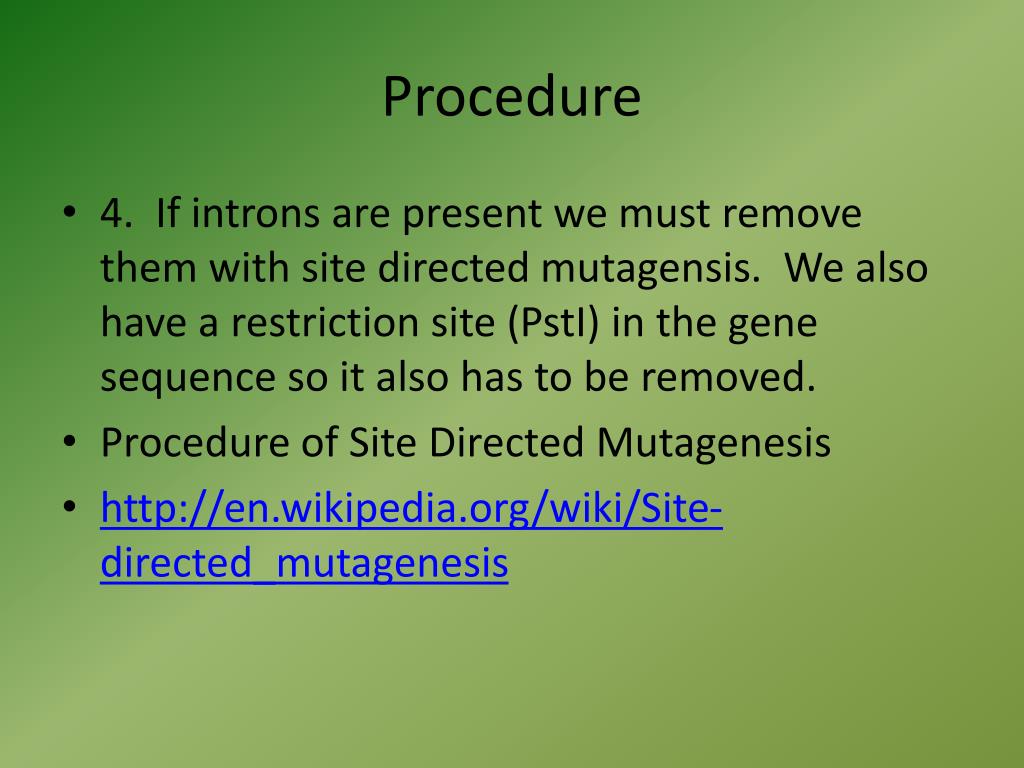 Procedure

• 4. If introns are present we must remove them with site directed mutagensis. We also have a restriction site (PstI) in the gene sequence so it also has to be removed.
• Procedure of Site Directed Mutagenesis
• http://en.wikipedia.org/wiki/Site-directed_mutagenesis